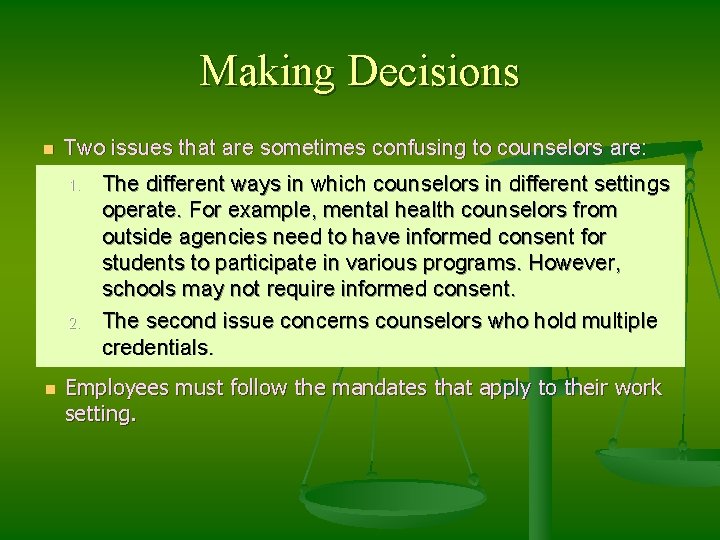 Making Decisions

Two issues that are sometimes confusing to counselors are:

1. The different ways in which counselors in different settings operate. For example, mental health counselors from outside agencies need to have informed consent for students to participate in various programs. However, schools may not require informed consent.
2. The second issue concerns counselors who hold multiple credentials.

Employees must follow the mandates that apply to their work setting.